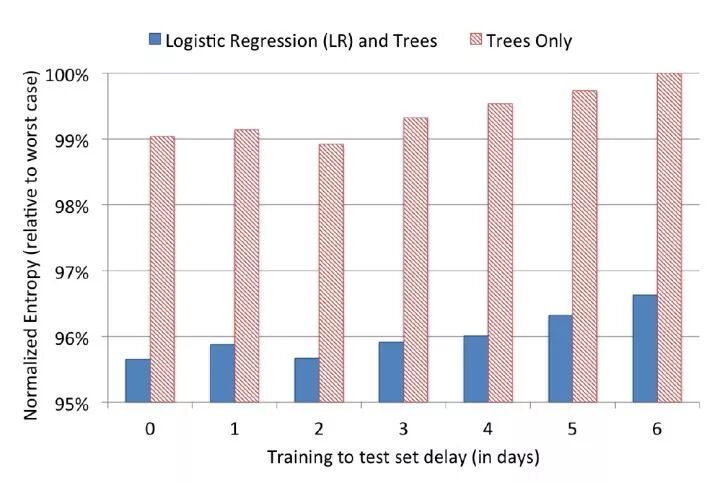 Logistic Regression (LR) and Trees
Trees Only

Normalized Entropy (relative to worst case)

100%
99%
98%
97%
96%
95%

0
1
2
3
4
5
6

Training to test set delay (in days)